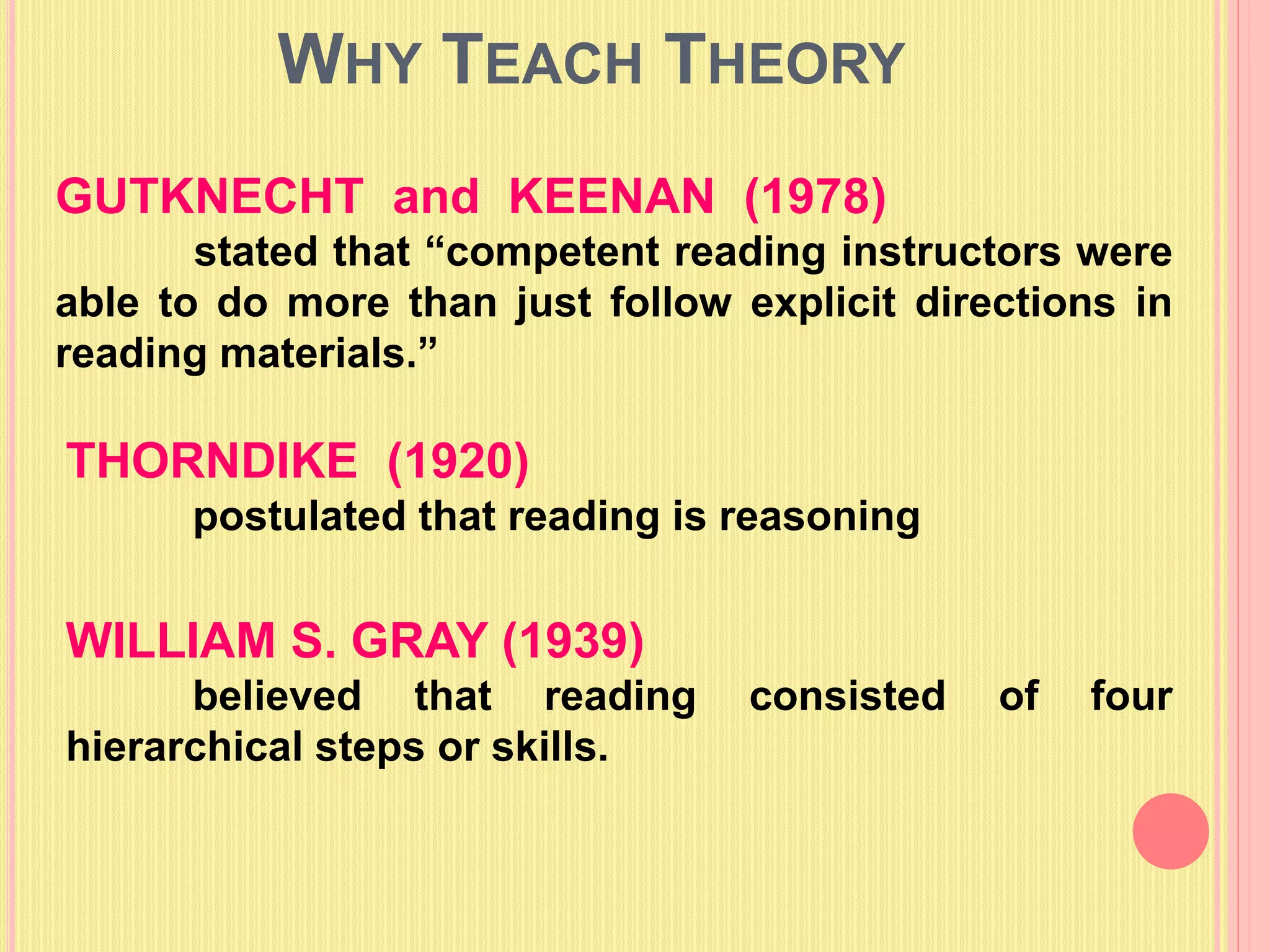 WHY TEACH THEORY

GUTKNECHT and KEENAN (1978)

stated that “competent reading instructors were able to do more than just follow explicit directions in reading materials.”

THORNDIKE (1920)

postulated that reading is reasoning

WILLIAM S. GRAY (1939)

believed that reading consisted of four hierarchical steps or skills.